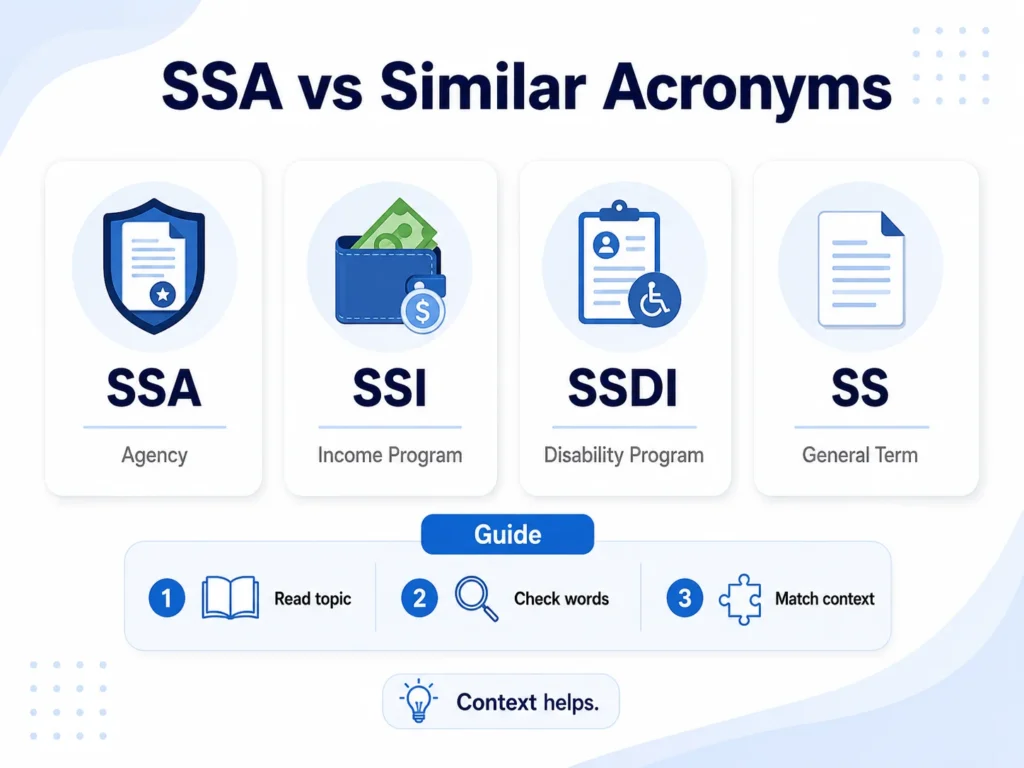 SSA vs Similar Acronyms

SSA
Agency

SSI
Income Program

SSDI
Disability Program

SS
General Term

Guide

1 Read topic
2 Check words
3 Match context

Context helps.